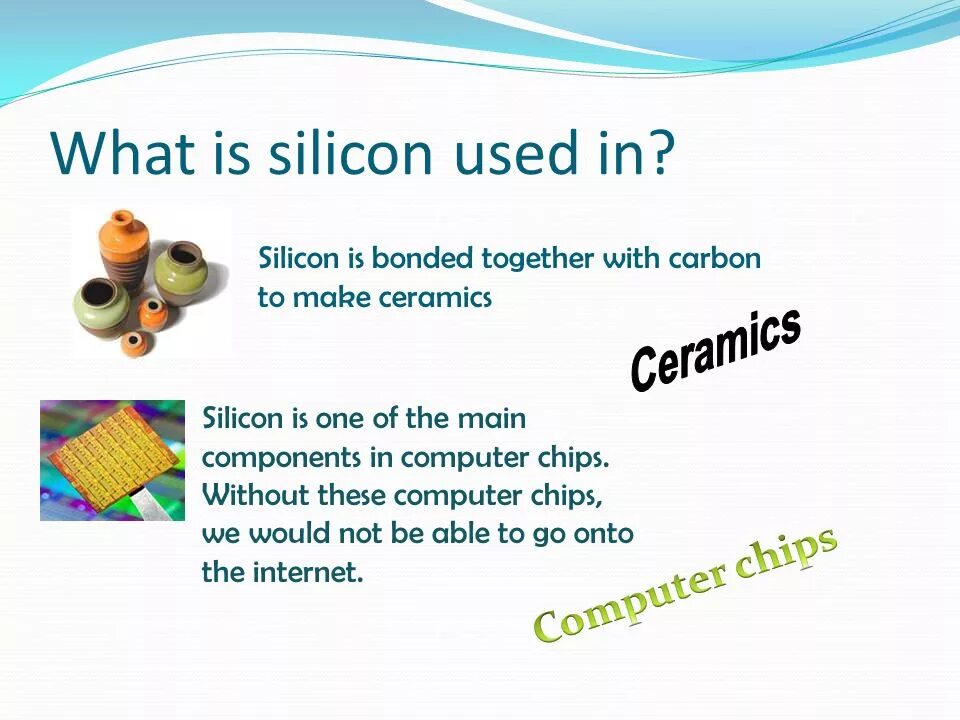 What is silicon used in?

Silicon is bonded together with carbon to make ceramics

Ceramics

Silicon is one of the main components in computer chips. Without these computer chips, we would not be able to go onto the internet.

Computer chips